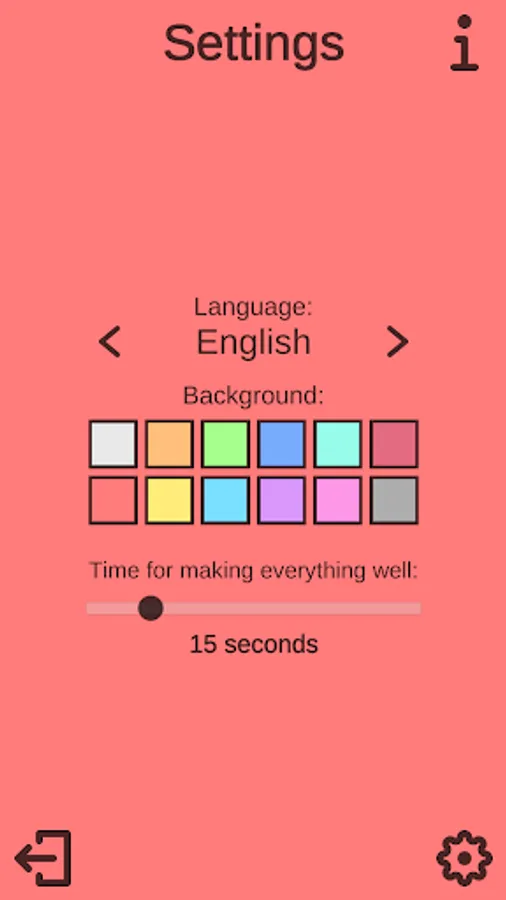 Settings

i

Language:

<

English

>

Background:

Time for making everything well:

15 seconds